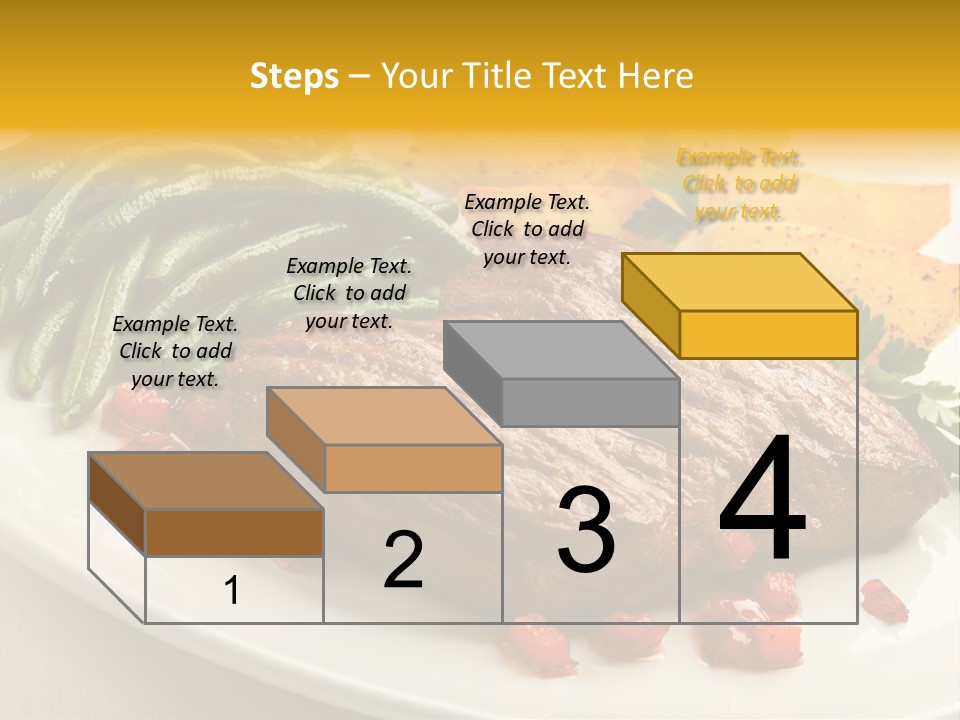 Steps – Your Title Text Here

Example Text. Click to add your text.

Example Text. Click to add your text.

Example Text. Click to add your text.

Example Text. Click to add your text.

1

2

3

4